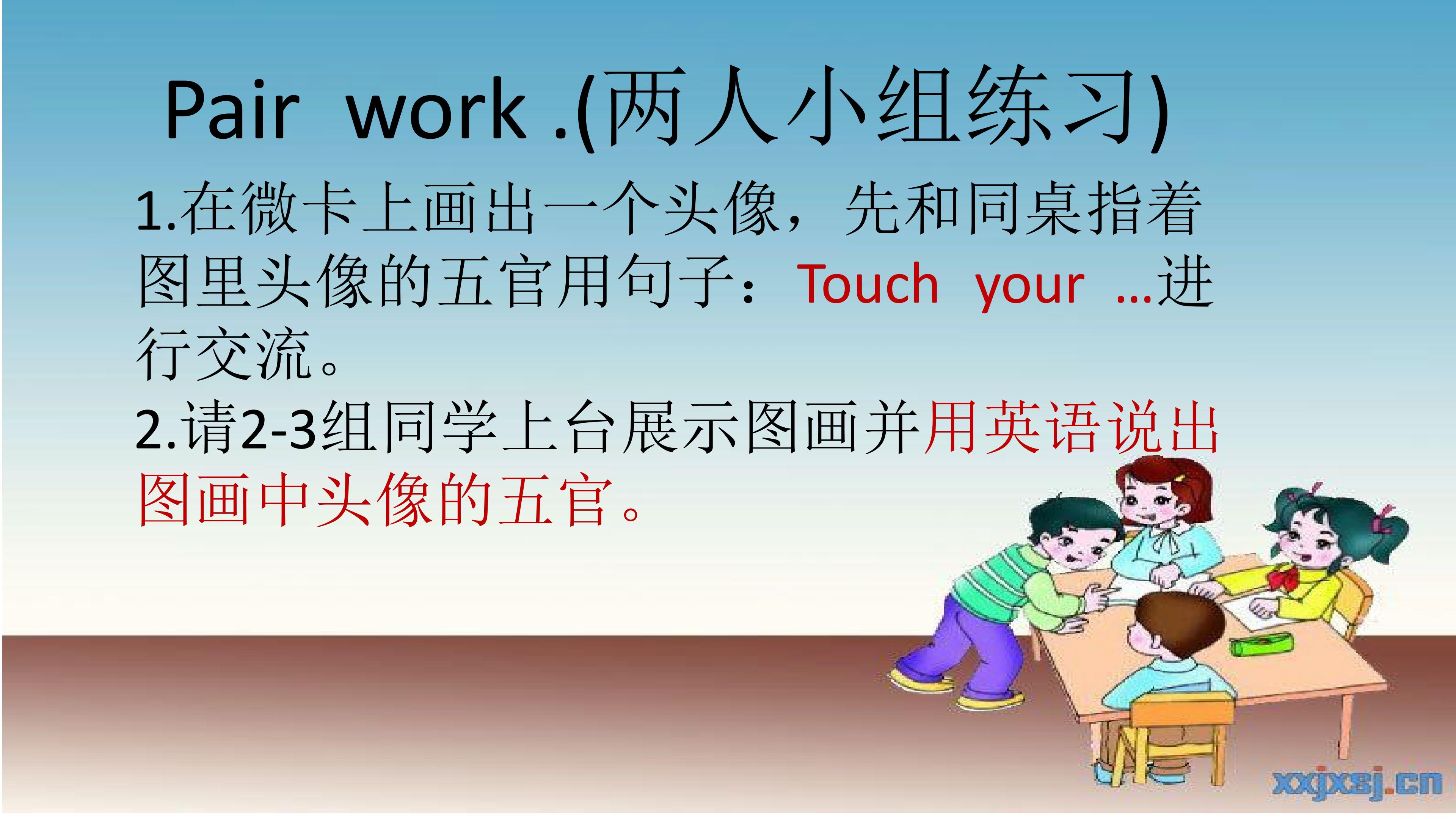 Pair work .(两人小组练习)

1.在微卡上画出一个头像，先和同桌指着图里头像的五官用句子：Touch your …进行交流。

2.请2-3组同学上台展示图画并用英语说出图画中头像的五官。

xxjxsj.cn